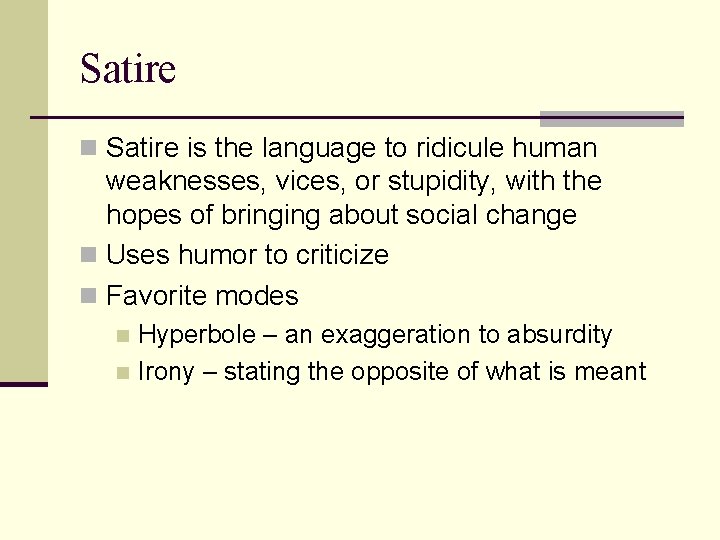 Satire

- Satire is the language to ridicule human weaknesses, vices, or stupidity, with the hopes of bringing about social change
- Uses humor to criticize
- Favorite modes
  - Hyperbole – an exaggeration to absurdity
  - Irony – stating the opposite of what is meant